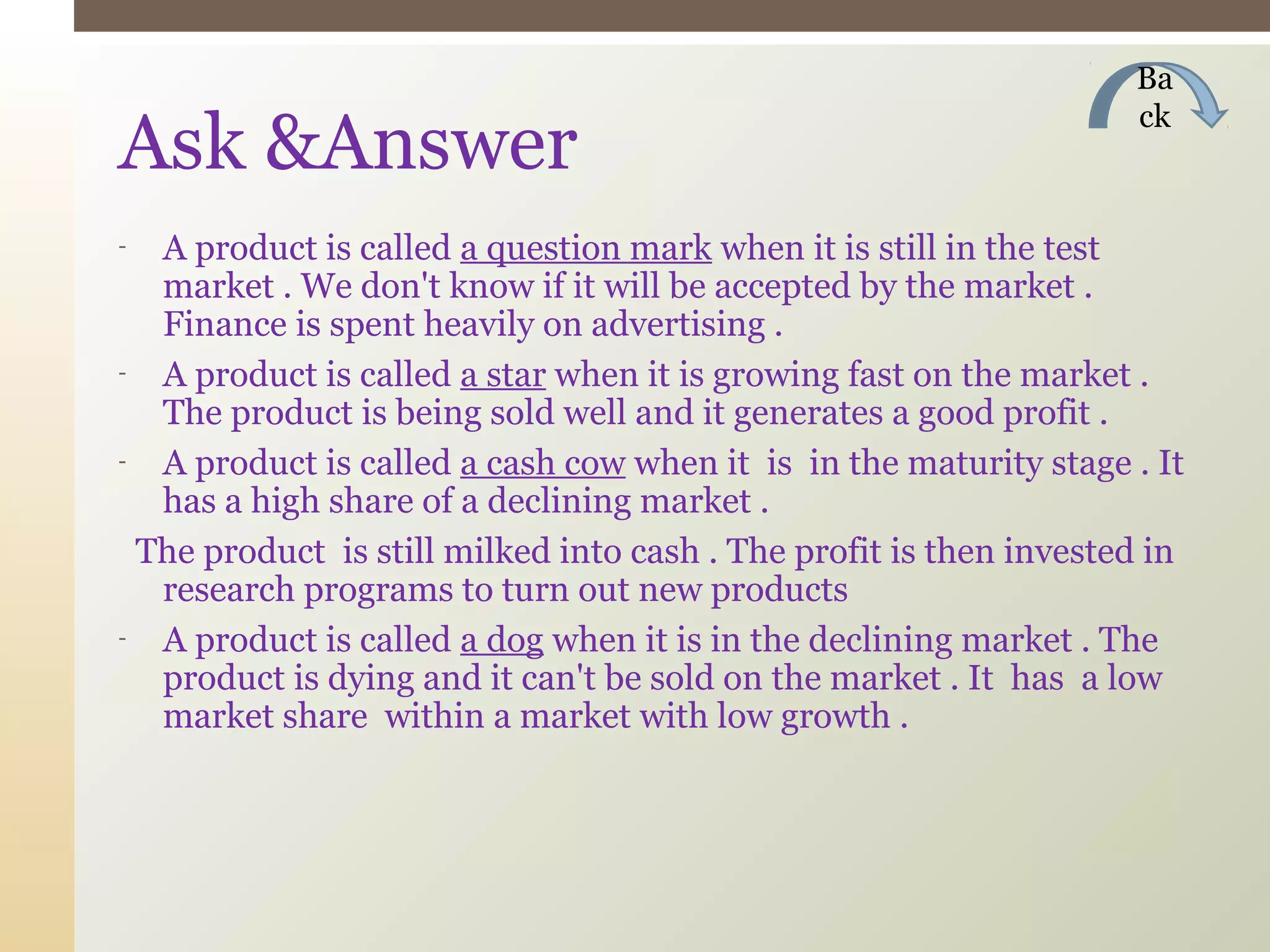 Ba
ck

Ask &Answer

- A product is called a question mark when it is still in the test market . We don't know if it will be accepted by the market . Finance is spent heavily on advertising .
- A product is called a star when it is growing fast on the market . The product is being sold well and it generates a good profit .
- A product is called a cash cow when it is in the maturity stage . It has a high share of a declining market .

The product is still milked into cash . The profit is then invested in research programs to turn out new products

- A product is called a dog when it is in the declining market . The product is dying and it can't be sold on the market . It has a low market share within a market with low growth .